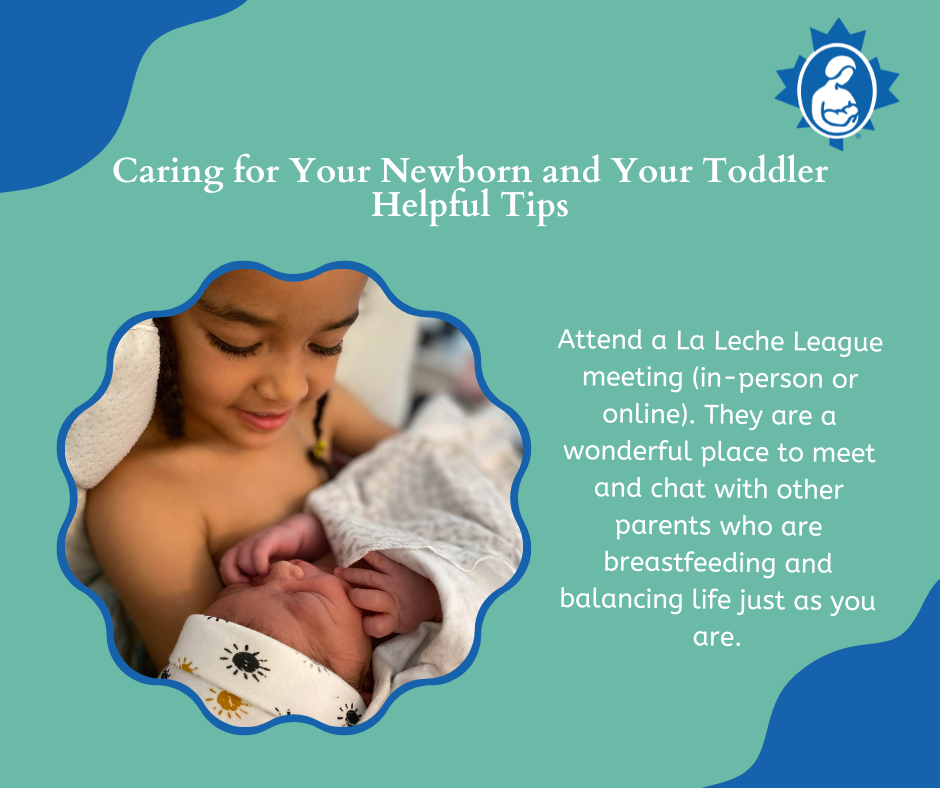 Caring for Your Newborn and Your Toddler
Helpful Tips

Attend a La Leche League meeting (in-person or online). They are a wonderful place to meet and chat with other parents who are breastfeeding and balancing life just as you are.